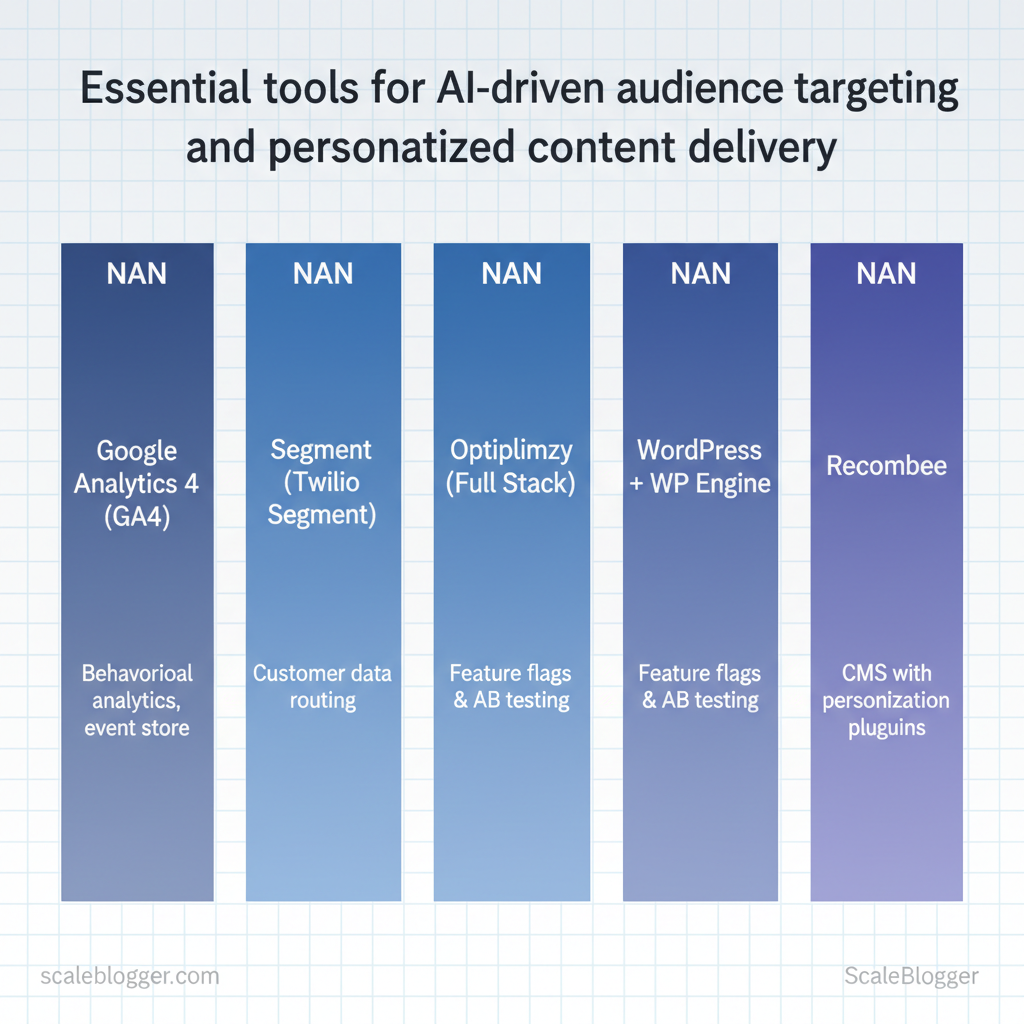 Essential tools for AI-driven audience targeting and personatized content delivery

NAN

Google Analytics 4 (GA4)

Behavorioal analytics, event store

NAN

Segment (Twilio Segment)

Customer data routing

NAN

Optiplimzy (Full Stack)

Feature flags & AB testing

NAN

WordPress + WP Engine

Feature flags & AB testing

NAN

Recombee

CMS with personization pluguins

scaleblogger.com

ScaleBlogger